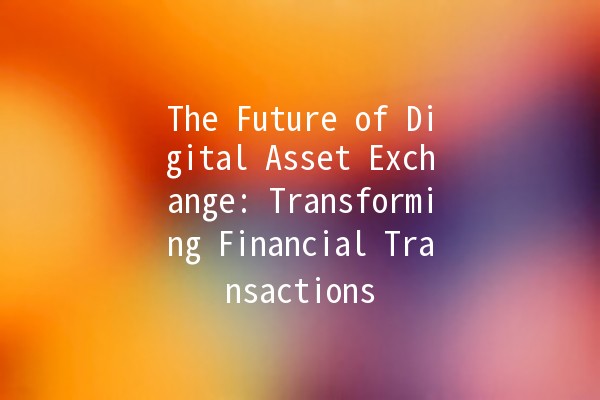 The Future of Digital Asset Exchange: Transforming Financial Transactions